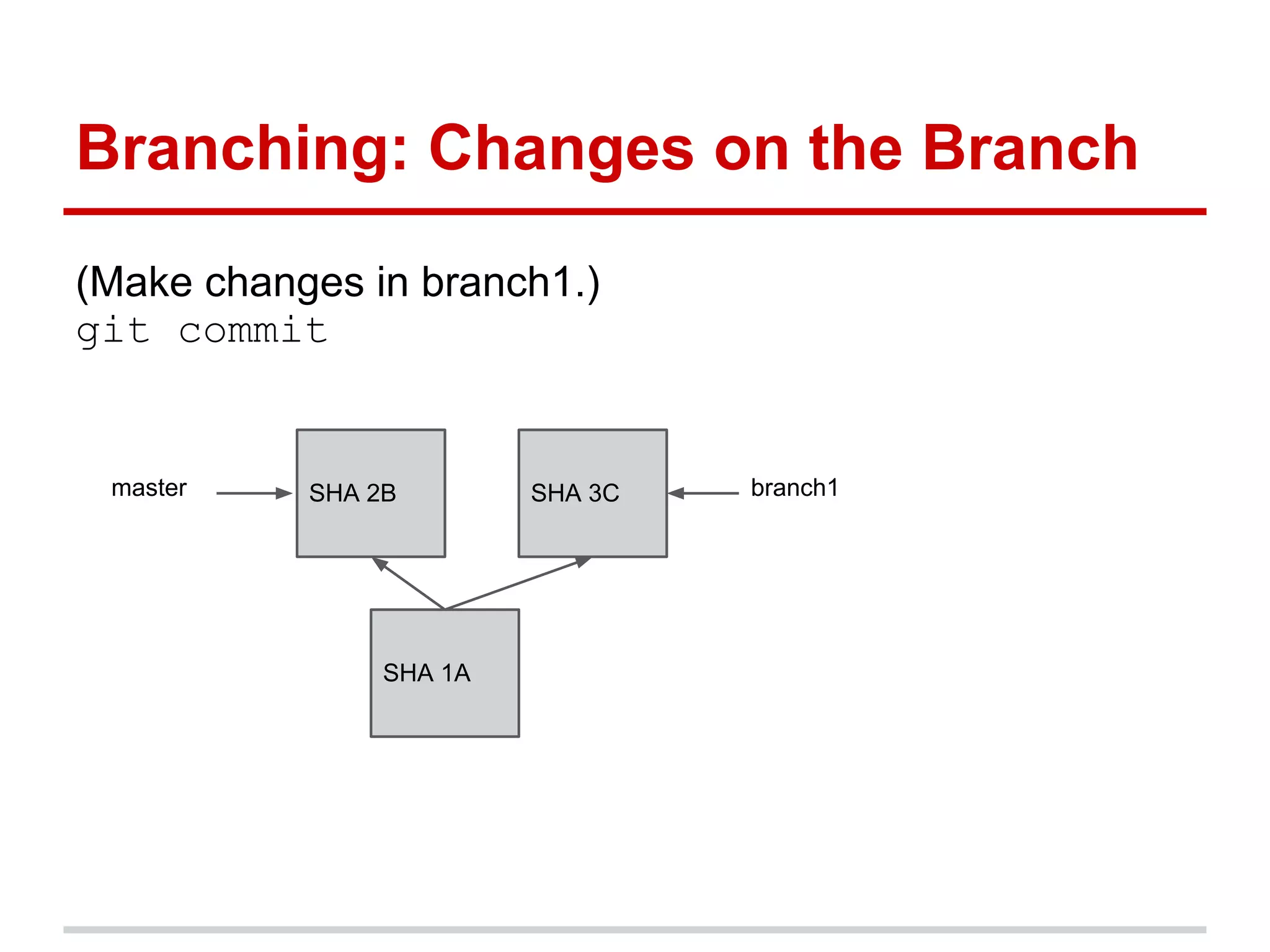 Branching: Changes on the Branch

(Make changes in branch1.)
git commit

master

SHA 2B

SHA 3C

branch1

SHA 1A